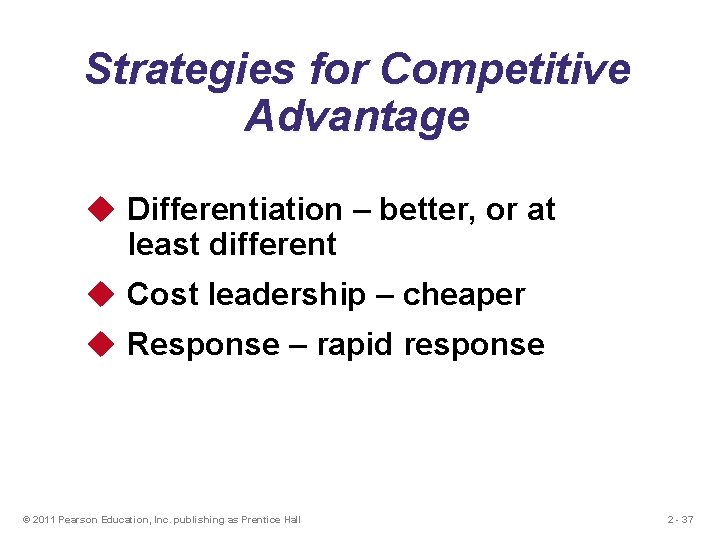 Strategies for Competitive Advantage

◆ Differentiation – better, or at least different

◆ Cost leadership – cheaper

◆ Response – rapid response

© 2011 Pearson Education, Inc. publishing as Prentice Hall

2 - 37